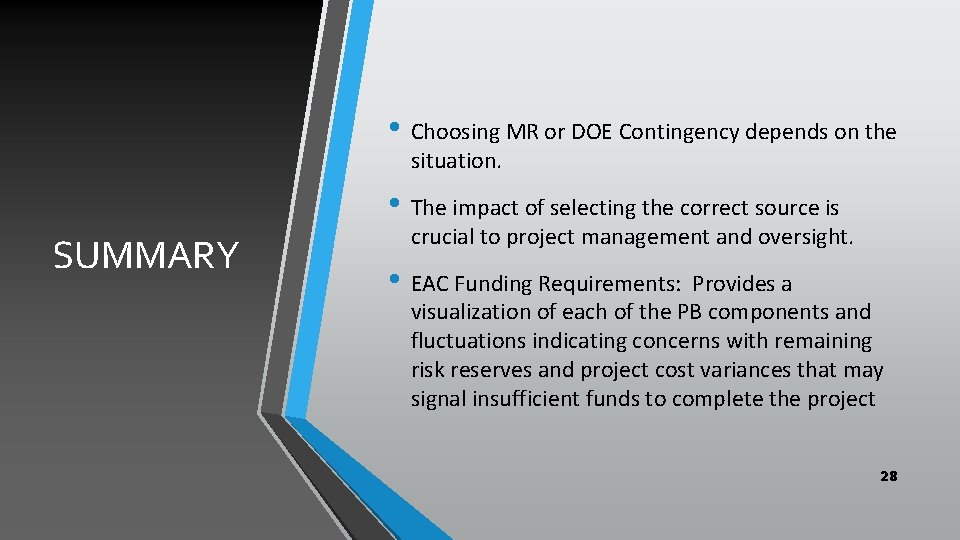 SUMMARY

• Choosing MR or DOE Contingency depends on the situation.

• The impact of selecting the correct source is crucial to project management and oversight.

• EAC Funding Requirements: Provides a visualization of each of the PB components and fluctuations indicating concerns with remaining risk reserves and project cost variances that may signal insufficient funds to complete the project

28